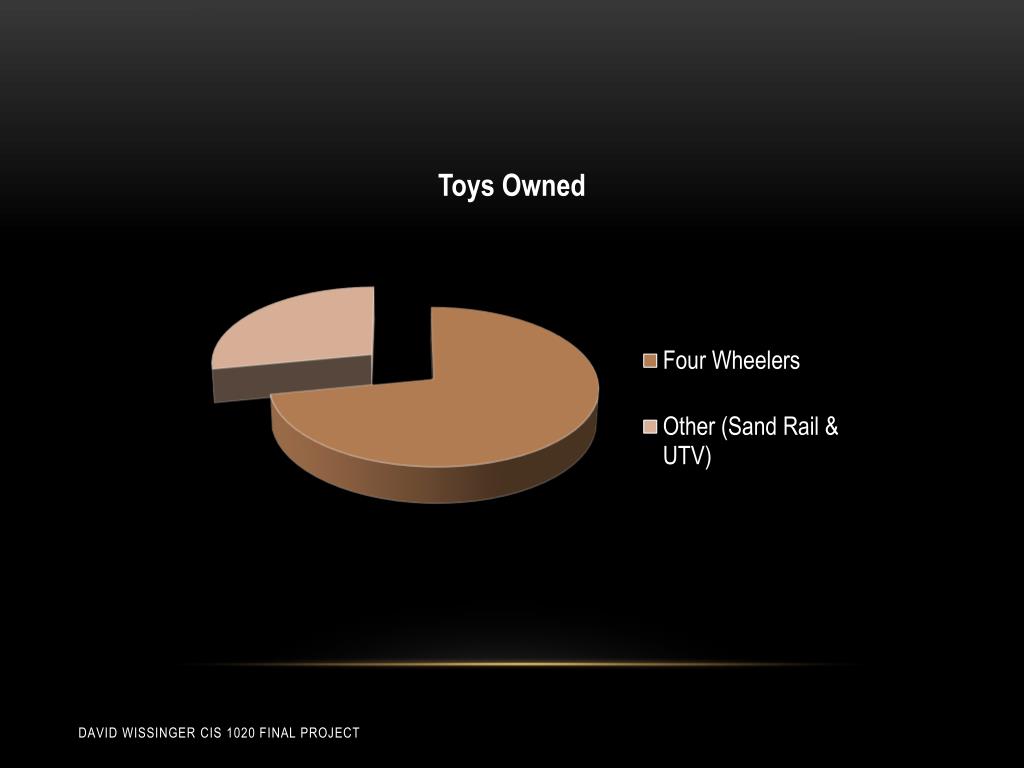 Toys Owned

Four Wheelers

Other (Sand Rail & UTV)

DAVID WISSINGER CIS 1020 FINAL PROJECT